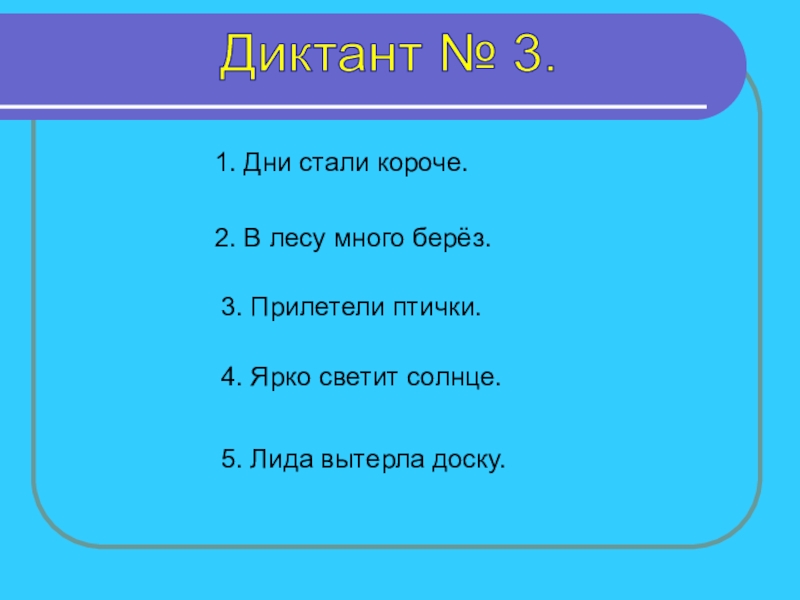 Диктант № 3.

1. Дни стали короче.

2. В лесу много берёз.

3. Прилетели птички.

4. Ярко светит солнце.

5. Лида вытерла доску.